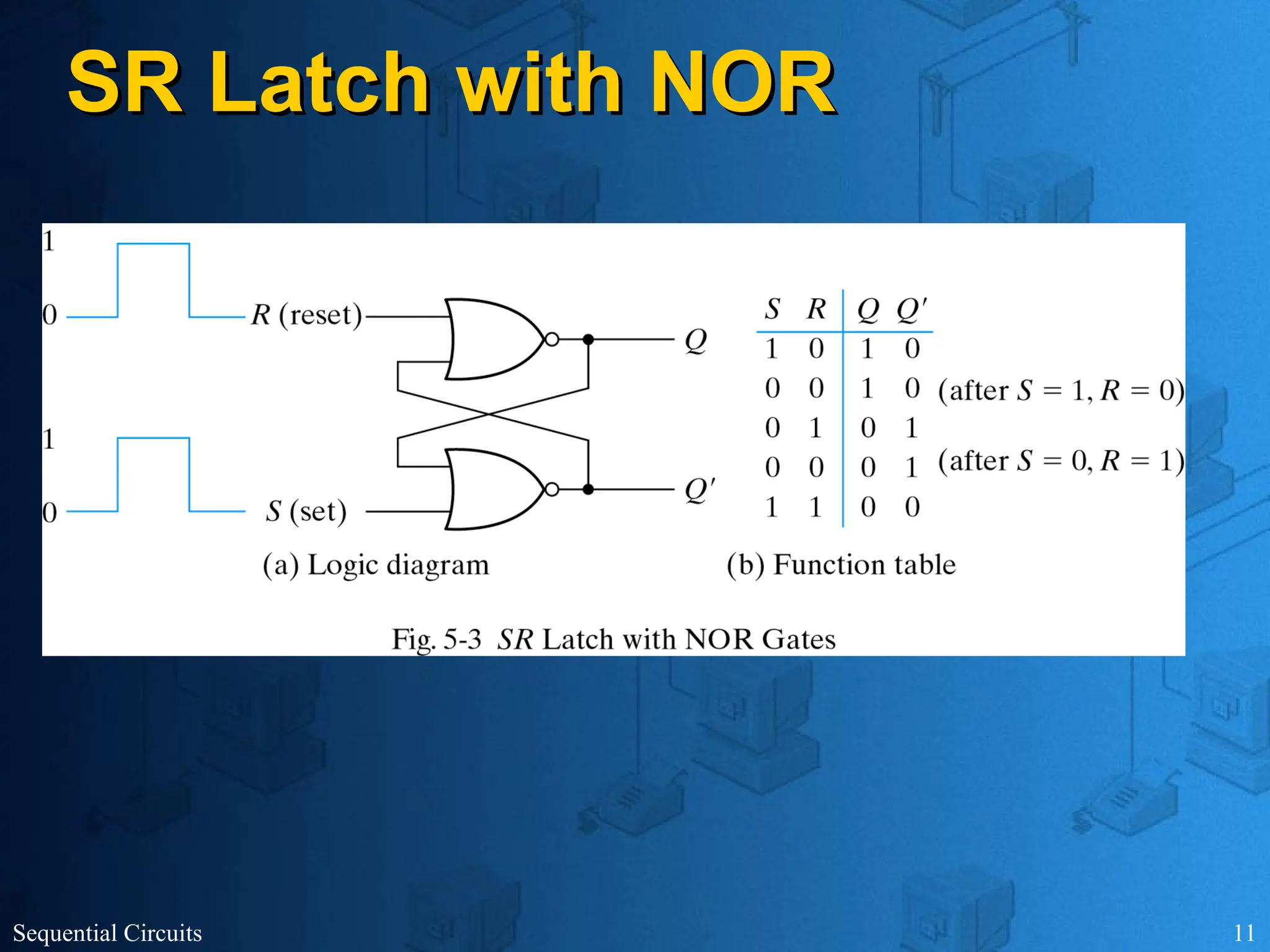 SR Latch with NOR

1

0

$R$ (reset)

$Q$

1

0

$S$ (set)

$Q'$

(a) Logic diagram

| $S$ | $R$ | $Q$ | $Q'$ | |
|---|---|---|---|---|
| 1 | 0 | 1 | 0 | |
| 0 | 0 | 1 | 0 | (after $S = 1, R = 0$) |
| 0 | 1 | 0 | 1 | |
| 0 | 0 | 0 | 1 | (after $S = 0, R = 1$) |
| 1 | 1 | 0 | 0 | |

(b) Function table

Fig. 5-3 $SR$ Latch with NOR Gates

Sequential Circuits

11